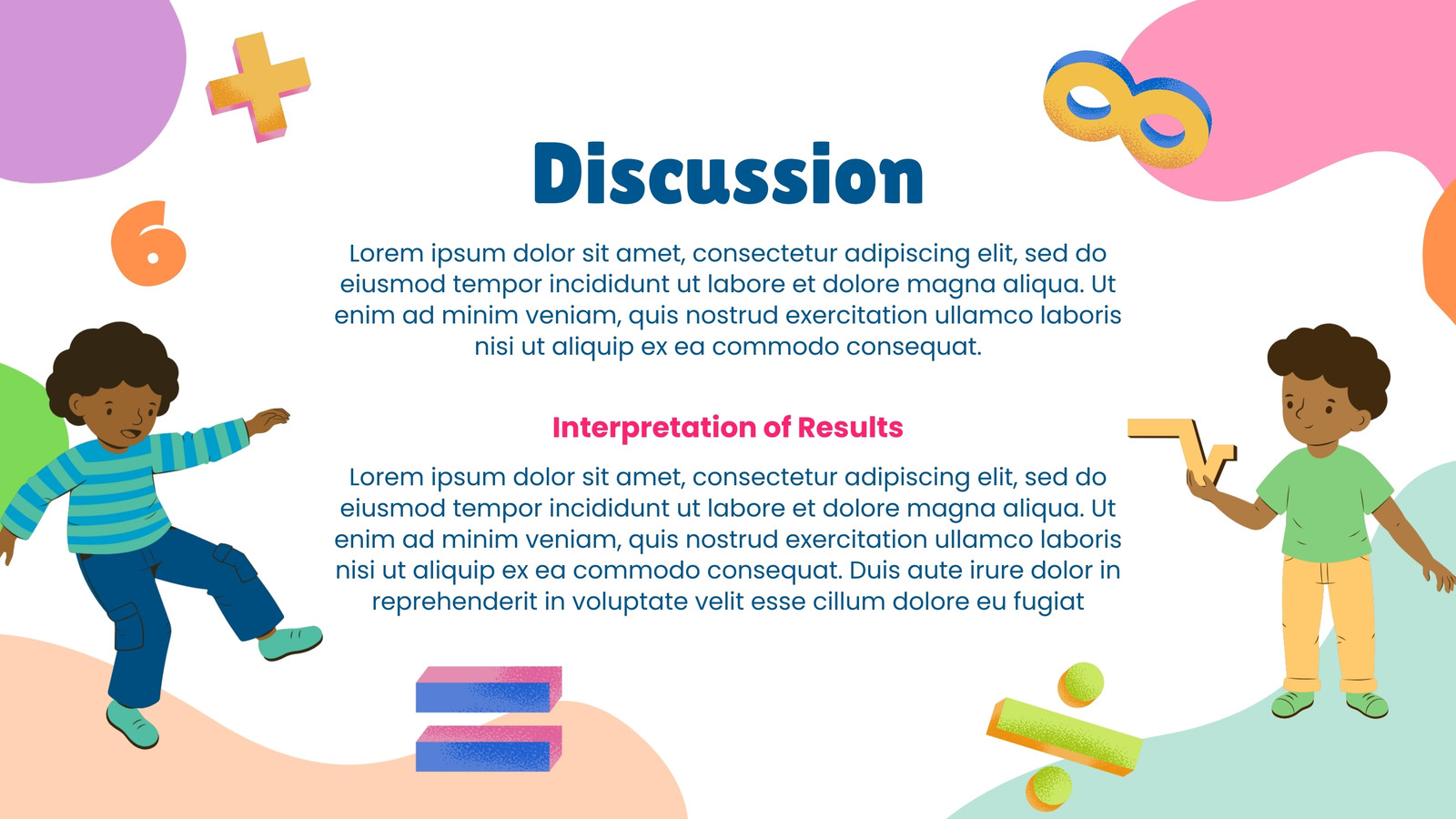 Discussion

Lorem ipsum dolor sit amet, consectetur adipiscing elit, sed do eiusmod tempor incididunt ut labore et dolore magna aliqua. Ut enim ad minim veniam, quis nostrud exercitation ullamco laboris nisi ut aliquip ex ea commodo consequat.

Interpretation of Results

Lorem ipsum dolor sit amet, consectetur adipiscing elit, sed do eiusmod tempor incididunt ut labore et dolore magna aliqua. Ut enim ad minim veniam, quis nostrud exercitation ullamco laboris nisi ut aliquip ex ea commodo consequat. Duis aute irure dolor in reprehenderit in voluptate velit esse cillum dolore eu fugiat